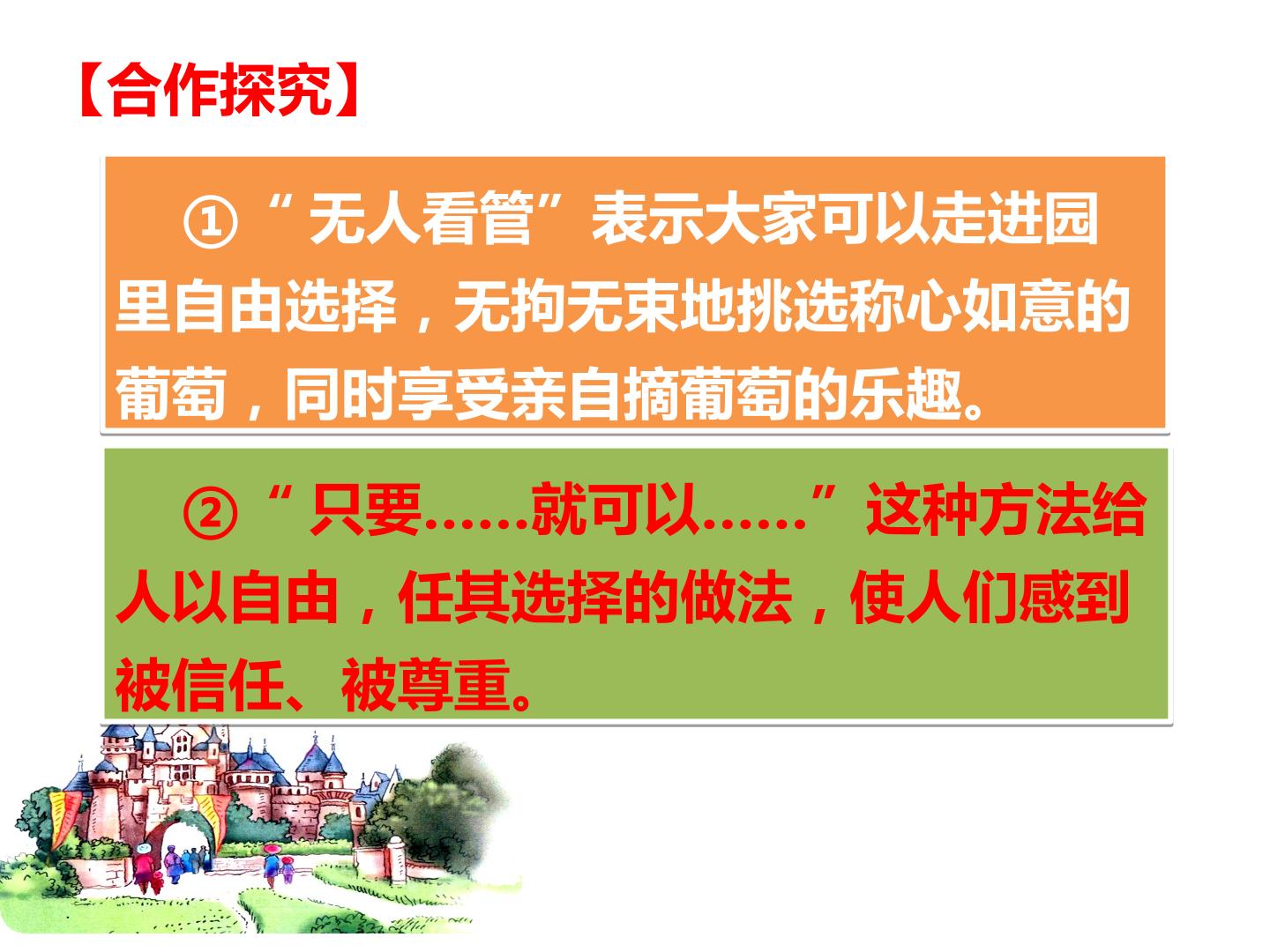 【合作探究】

①“无人看管”表示大家可以走进园里自由选择，无拘无束地挑选称心如意的葡萄，同时享受亲自摘葡萄的乐趣。

②“只要……就可以……”这种方法给人以自由，任其选择的做法，使人们感到被信任、被尊重。